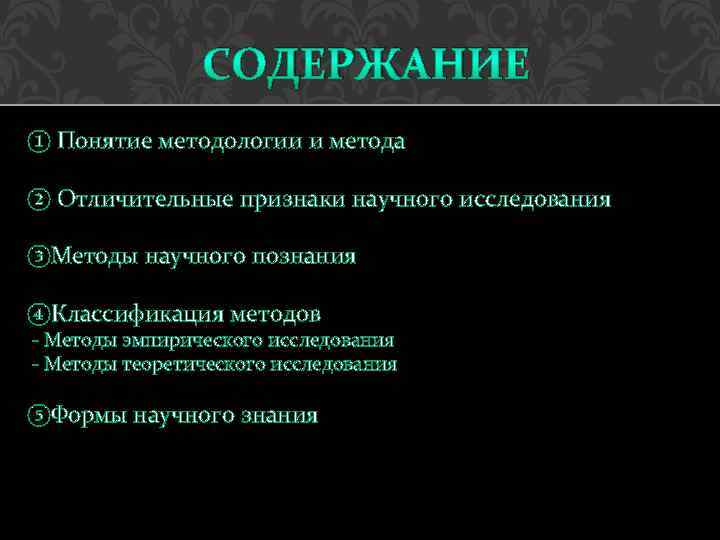 СОДЕРЖАНИЕ

① Понятие методологии и метода

② Отличительные признаки научного исследования

③Методы научного познания

④Классификация методов
- Методы эмпирического исследования
- Методы теоретического исследования

⑤Формы научного знания